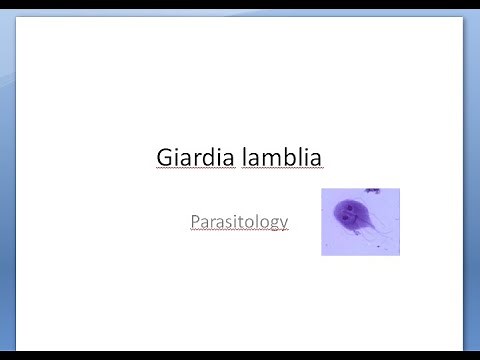 Giardia lamblia

Parasitology